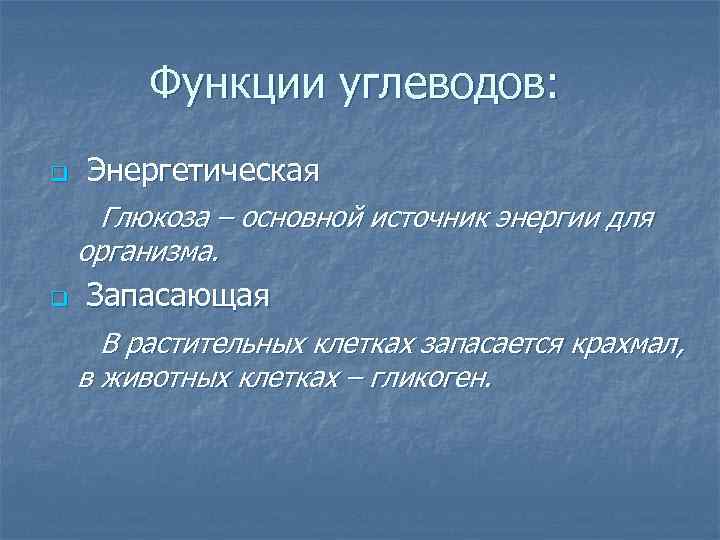 Функции углеводов:

Энергетическая

Глюкоза – основной источник энергии для организма.

Запасающая

В растительных клетках запасается крахмал, в животных клетках – гликоген.